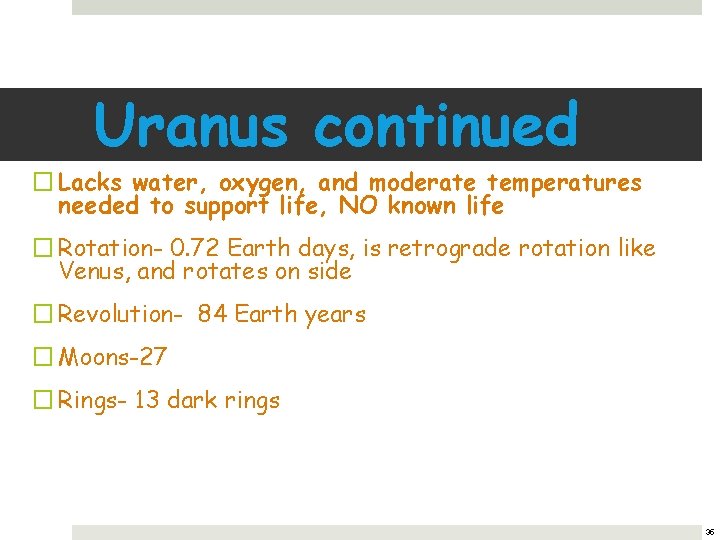 Uranus continued

□ Lacks water, oxygen, and moderate temperatures needed to support life, NO known life

□ Rotation- 0.72 Earth days, is retrograde rotation like Venus, and rotates on side

□ Revolution- 84 Earth years

□ Moons-27

□ Rings- 13 dark rings

35